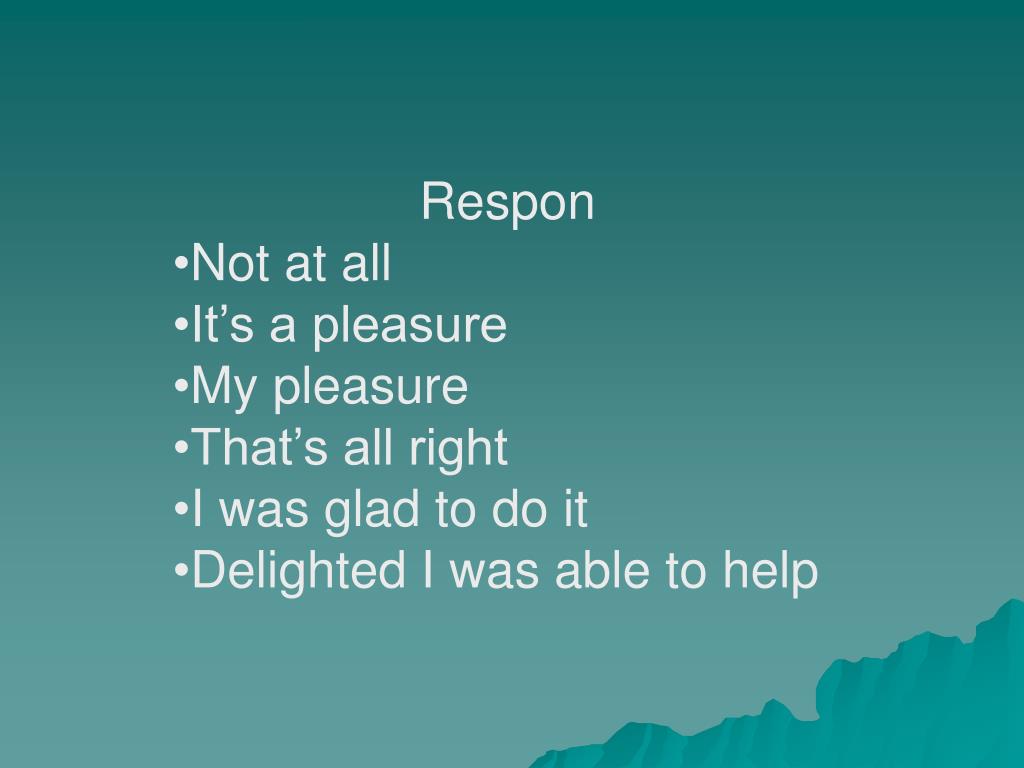 Respon
•Not at all
•It’s a pleasure
•My pleasure
•That’s all right
•I was glad to do it
•Delighted I was able to help